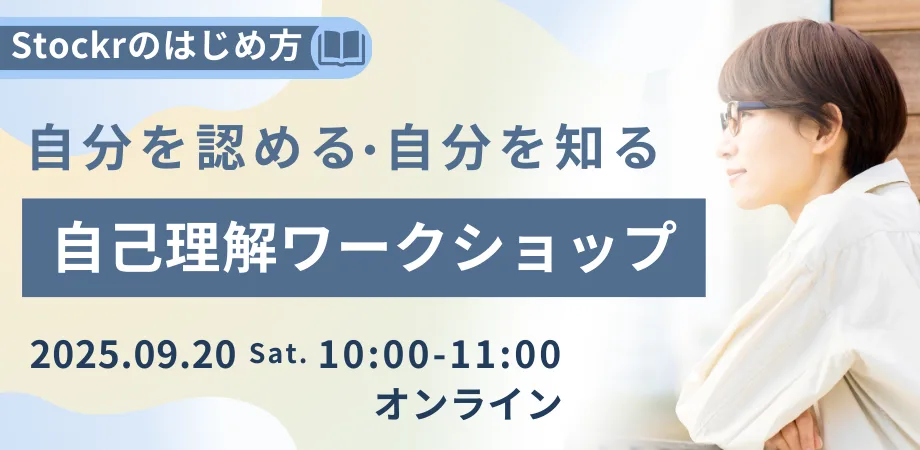 Stockrのはじめ方

自分を認める·自分を知る

自己理解ワークショップ

2025.09.20 Sat. 10:00-11:00
オンライン